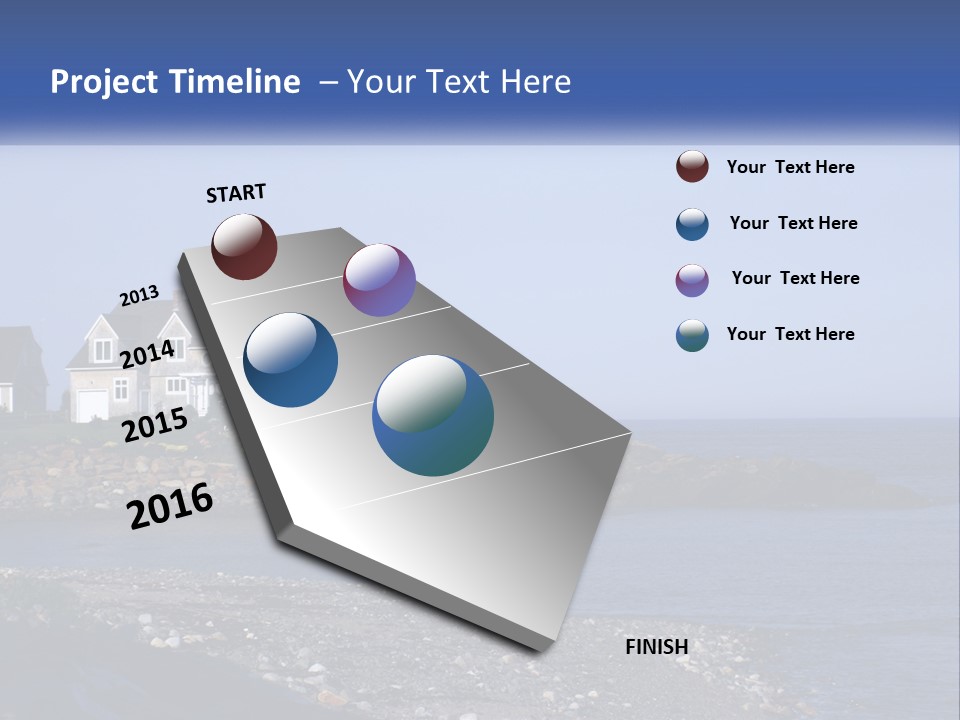 Project Timeline – Your Text Here

START

2013

2014

2015

2016

FINISH

Your Text Here

Your Text Here

Your Text Here

Your Text Here